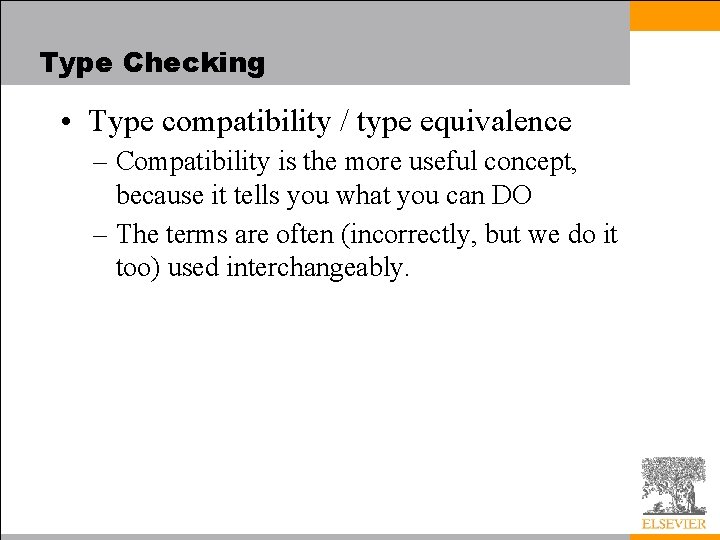 Type Checking

• Type compatibility / type equivalence

– Compatibility is the more useful concept, because it tells you what you can DO

– The terms are often (incorrectly, but we do it too) used interchangeably.

ELSEVIER